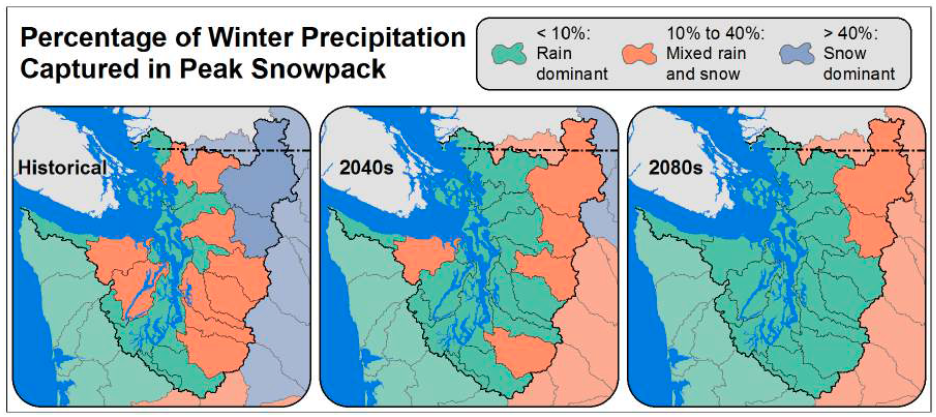 Percentage of Winter Precipitation Captured in Peak Snowpack

< 10%: Rain dominant

10% to 40%: Mixed rain and snow

> 40%: Snow dominant

Historical

2040s

2080s